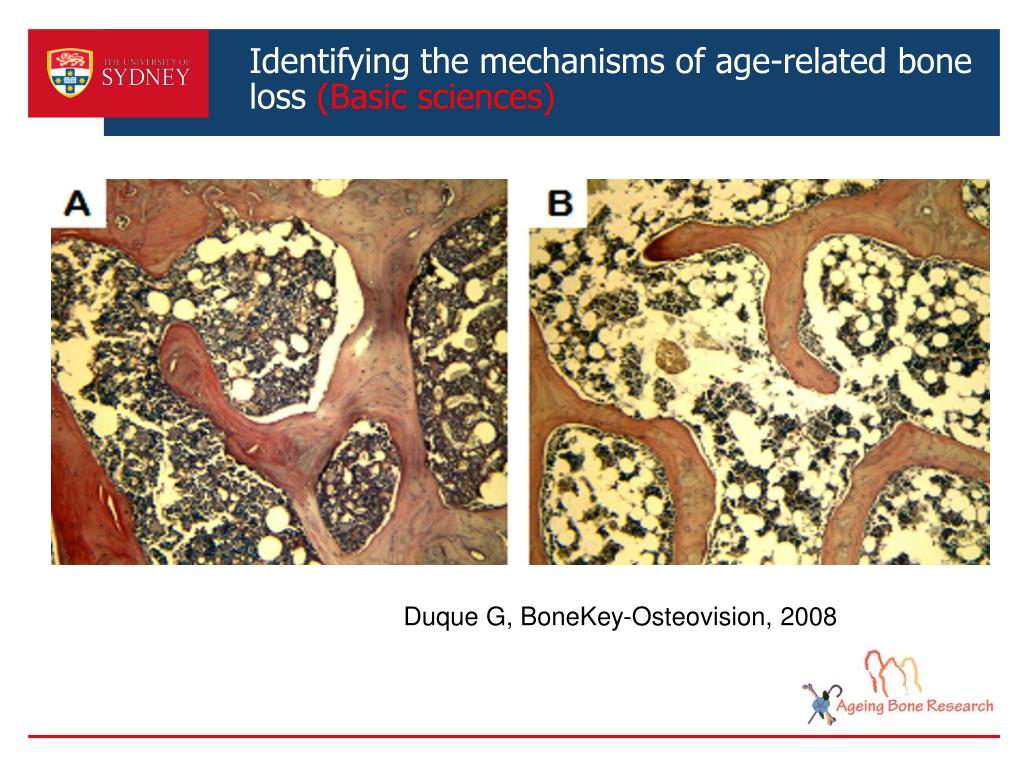 THE UNIVERSITY OF SYDNEY

Identifying the mechanisms of age-related bone loss (Basic sciences)

A

B

Duque G, BoneKey-Osteovision, 2008

Ageing Bone Research